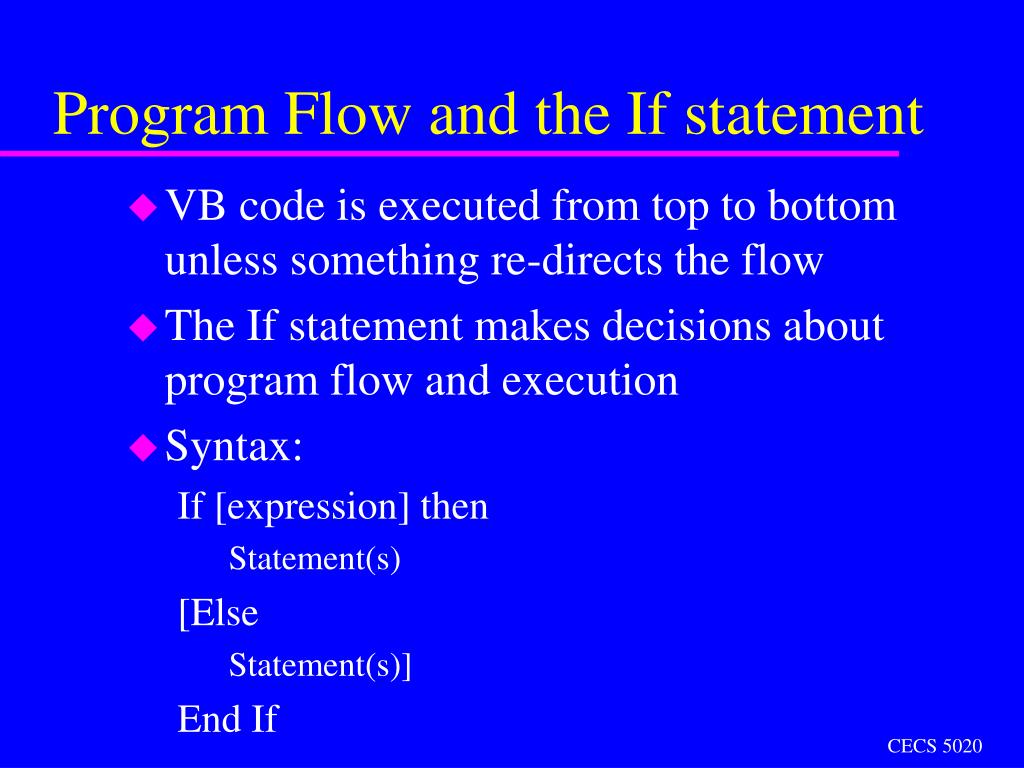 Program Flow and the If statement

VB code is executed from top to bottom unless something re-directs the flow

The If statement makes decisions about program flow and execution

Syntax:

If [expression] then

Statement(s)

[Else

Statement(s)]

End If

CECS 5020